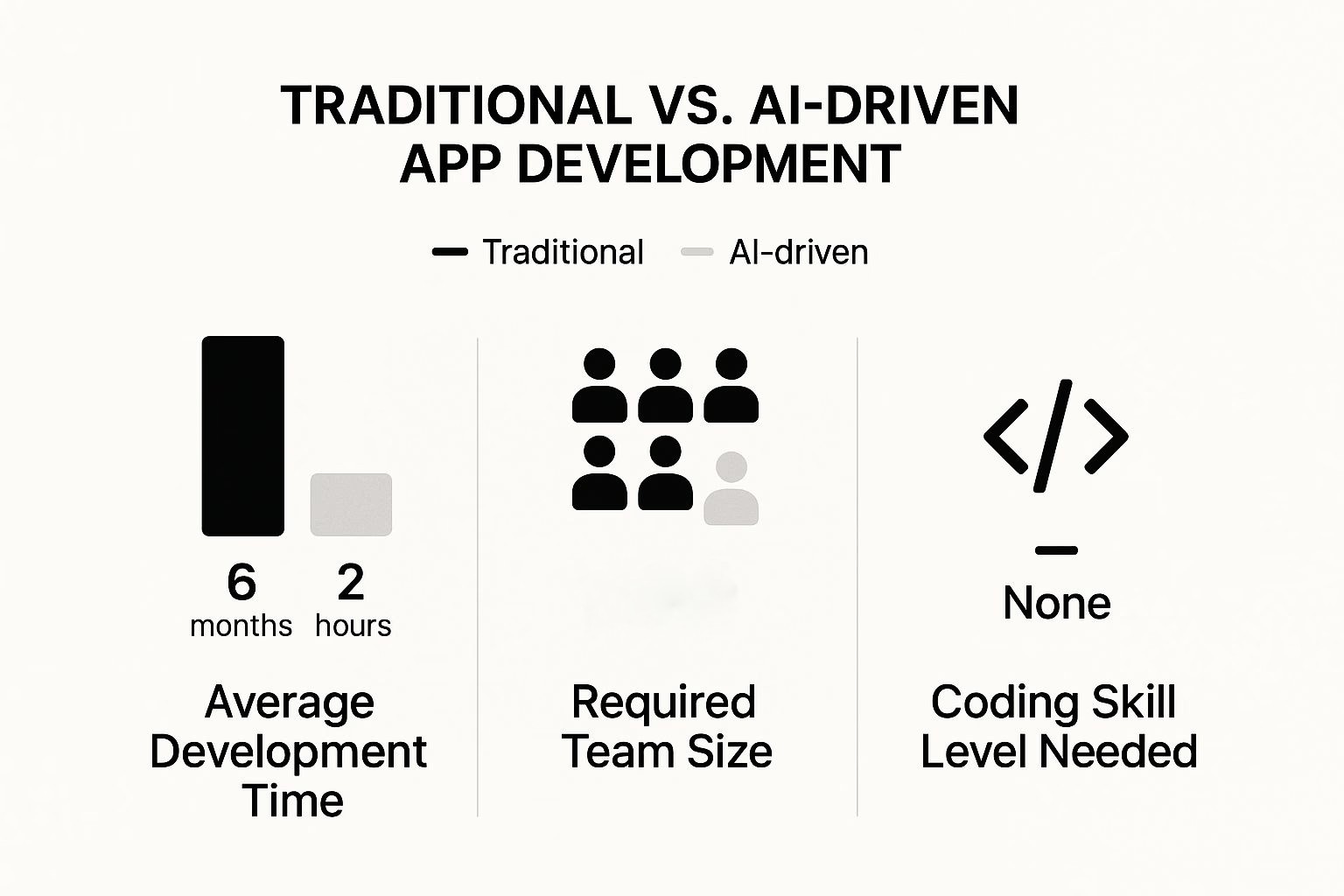 TRADITIONAL VS. AI-DRIVEN APP DEVELOPMENT

Traditional AI-driven

6 months 2 hours

Average Development Time

Required Team Size

</>

None

Coding Skill Level Needed